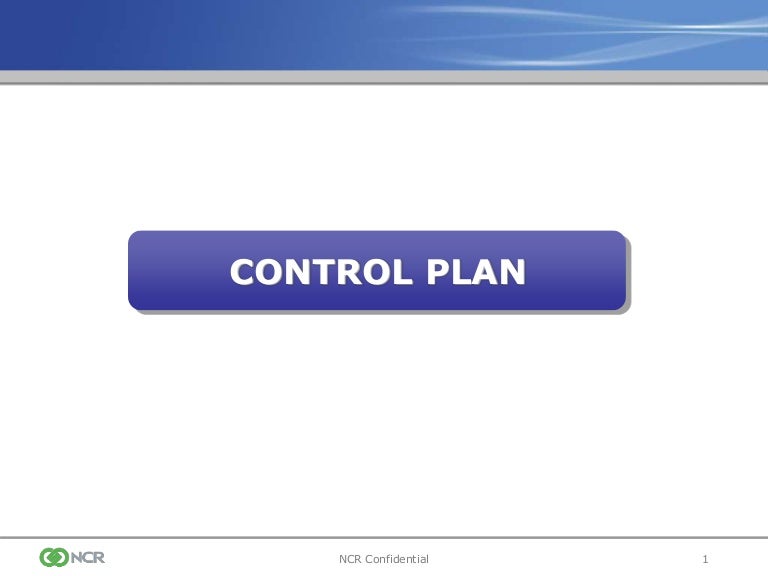 CONTROL PLAN

NCR

NCR Confidential

1